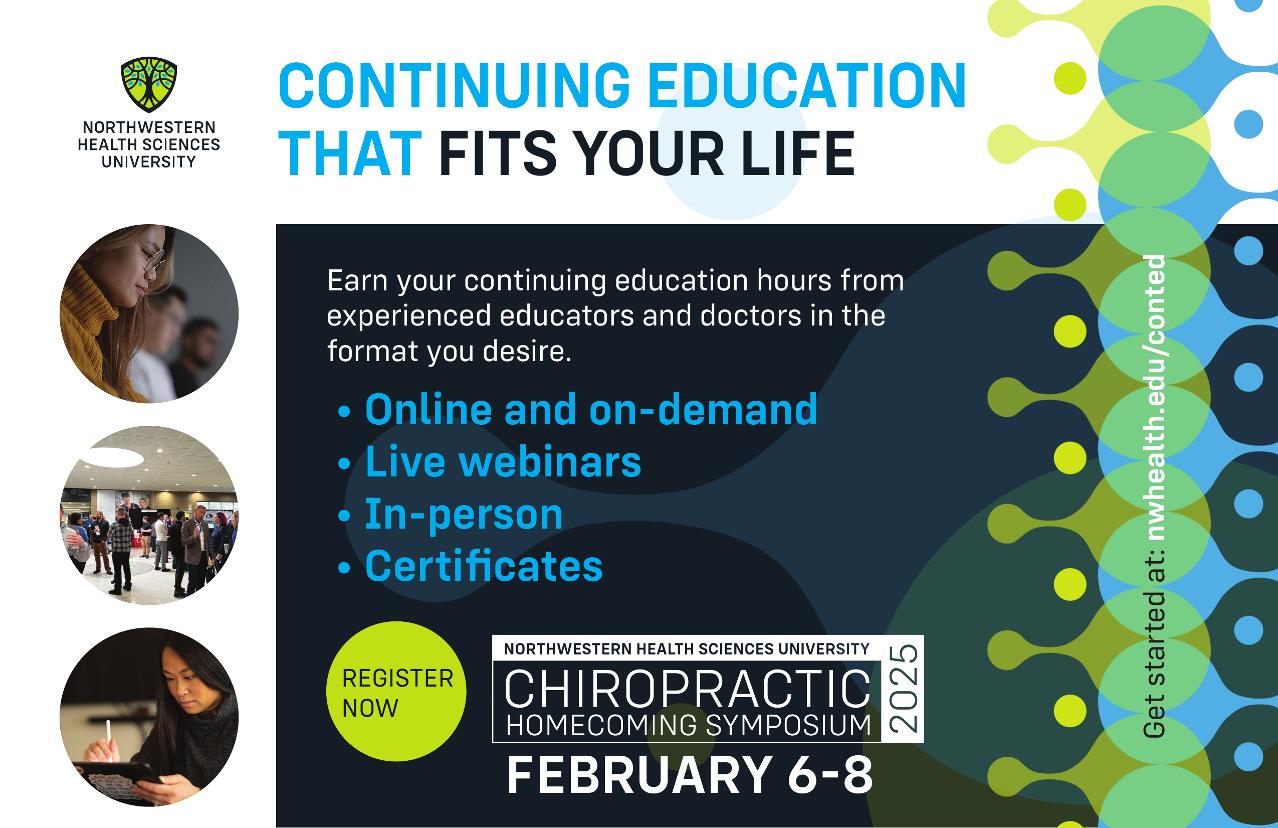 NORTHWESTERN HEALTH SCIENCES UNIVERSITY

CONTINUING EDUCATION THAT FITS YOUR LIFE

Earn your continuing education hours from experienced educators and doctors in the format you desire.

• Online and on-demand
• Live webinars
• In-person
• Certificates

REGISTER NOW

NORTHWESTERN HEALTH SCIENCES UNIVERSITY
CHIROPRACTIC
HOMECOMING SYMPOSIUM
2025

FEBRUARY 6-8

Get started at: nwhealth.edu/conted